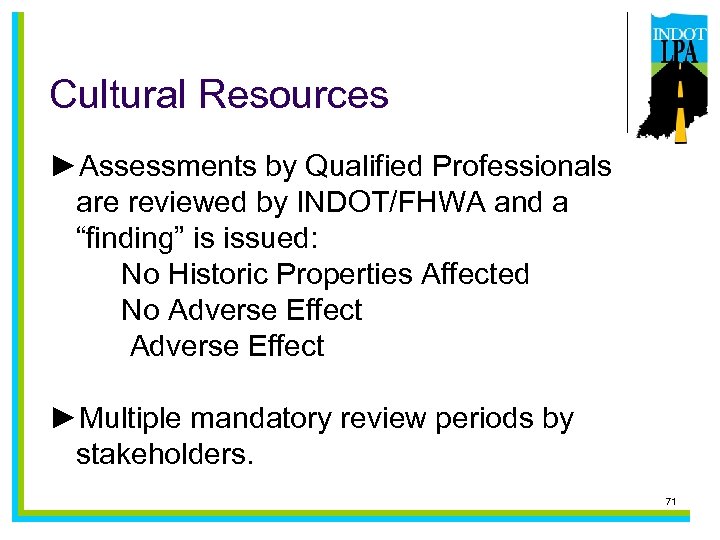 INDOT
LPA

Cultural Resources

►Assessments by Qualified Professionals are reviewed by INDOT/FHWA and a “finding” is issued:
No Historic Properties Affected
No Adverse Effect
Adverse Effect

►Multiple mandatory review periods by stakeholders.

71